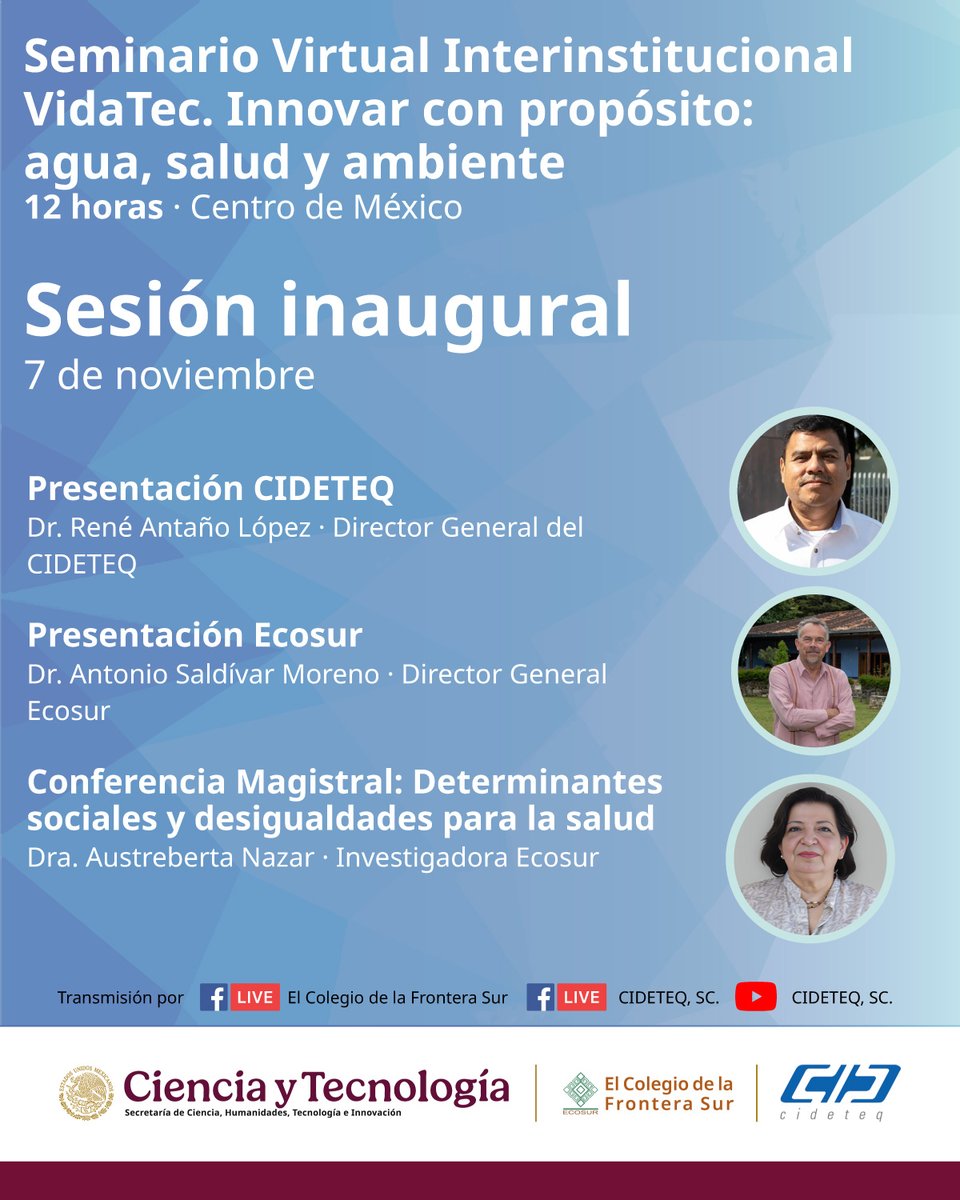 Seminario Virtual Interinstitucional VidaTec. Innovar con propósito: agua, salud y ambiente
12 horas · Centro de México

Sesión inaugural
7 de noviembre

Presentación CIDETEQ
Dr. René Antaño López · Director General del CIDETEQ

Presentación Ecosur
Dr. Antonio Saldívar Moreno · Director General Ecosur

Conferencia Magistral: Determinantes sociales y desigualdades para la salud
Dra. Austreberta Nazar · Investigadora Ecosur

Transmisión por LIVE El Colegio de la Frontera Sur LIVE CIDETEQ, SC. CIDETEQ, SC.

ESTADOS UNIDOS MEXICANOS Ciencia y Tecnología
Secretaría de Ciencia, Humanidades, Tecnología e Innovación

ECOSUR El Colegio de la Frontera Sur

cideteq